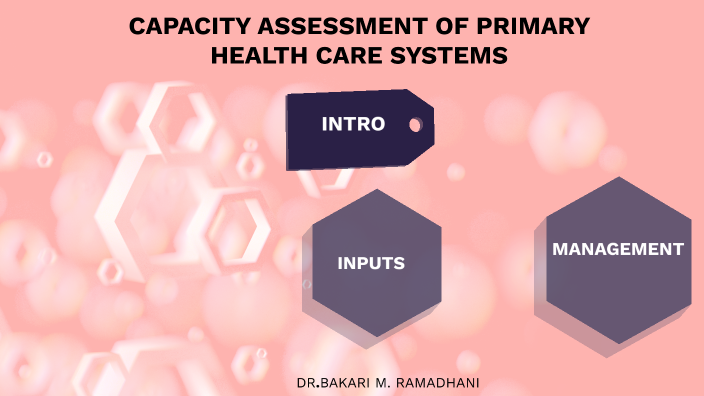 CAPACITY ASSESSMENT OF PRIMARY HEALTH CARE SYSTEMS

INTRO

INPUTS

MANAGEMENT

DR.BAKARI M. RAMADHANI